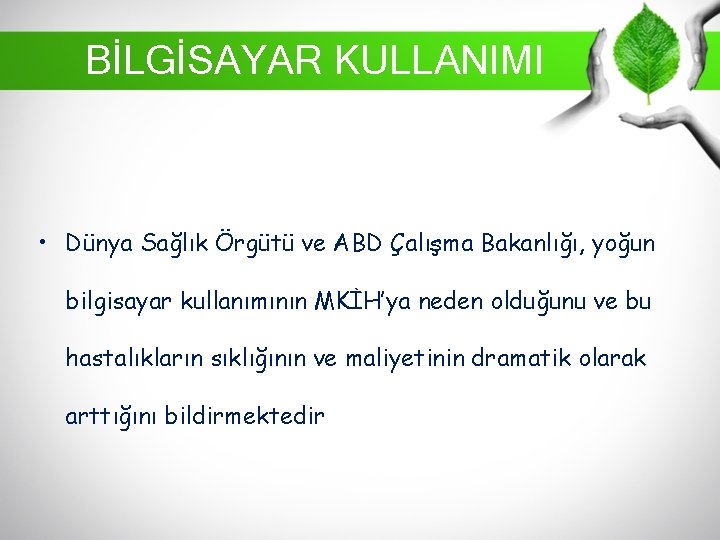 BİLGİSAYAR KULLANIMI

• Dünya Sağlık Örgütü ve ABD Çalışma Bakanlığı, yoğun bilgisayar kullanımının MKİH'ya neden olduğunu ve bu hastalıkların sıklığının ve maliyetinin dramatik olarak arttığını bildirmektedir